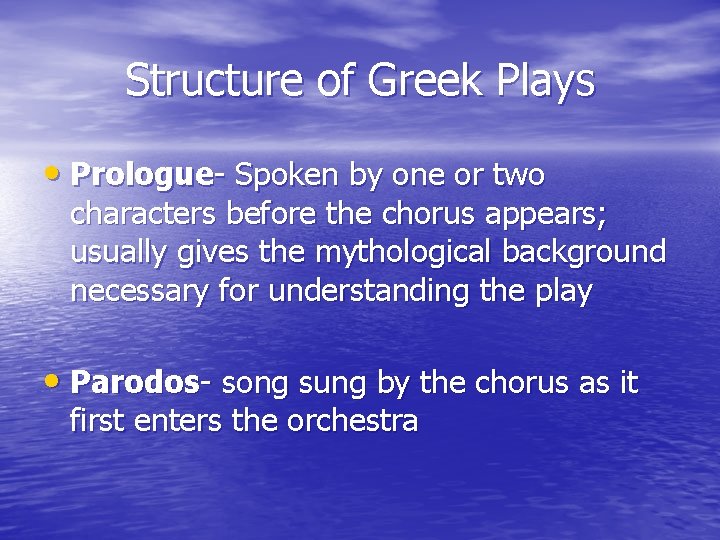 Structure of Greek Plays

• Prologue- Spoken by one or two characters before the chorus appears; usually gives the mythological background necessary for understanding the play

• Parodos- song sung by the chorus as it first enters the orchestra